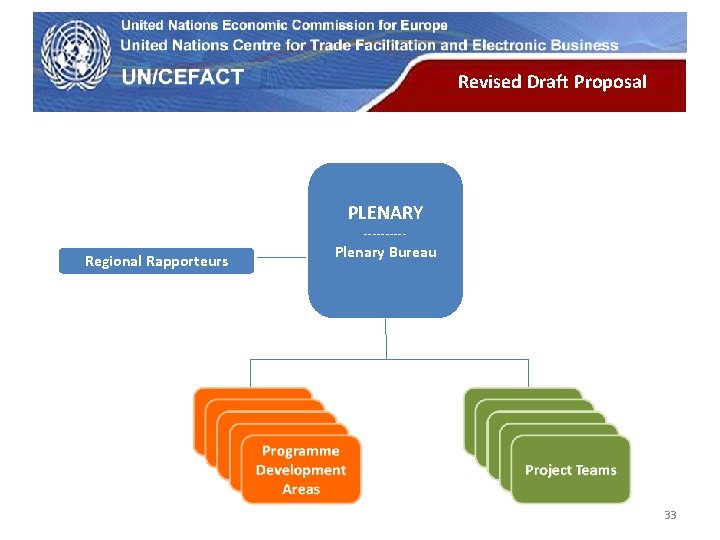 United Nations Economic Commission for Europe
United Nations Centre for Trade Facilitation and Electronic Business
UN/CEFACT

Revised Draft Proposal

PLENARY
----------
Plenary Bureau

Regional Rapporteurs

Programme Development Areas

Project Teams

33